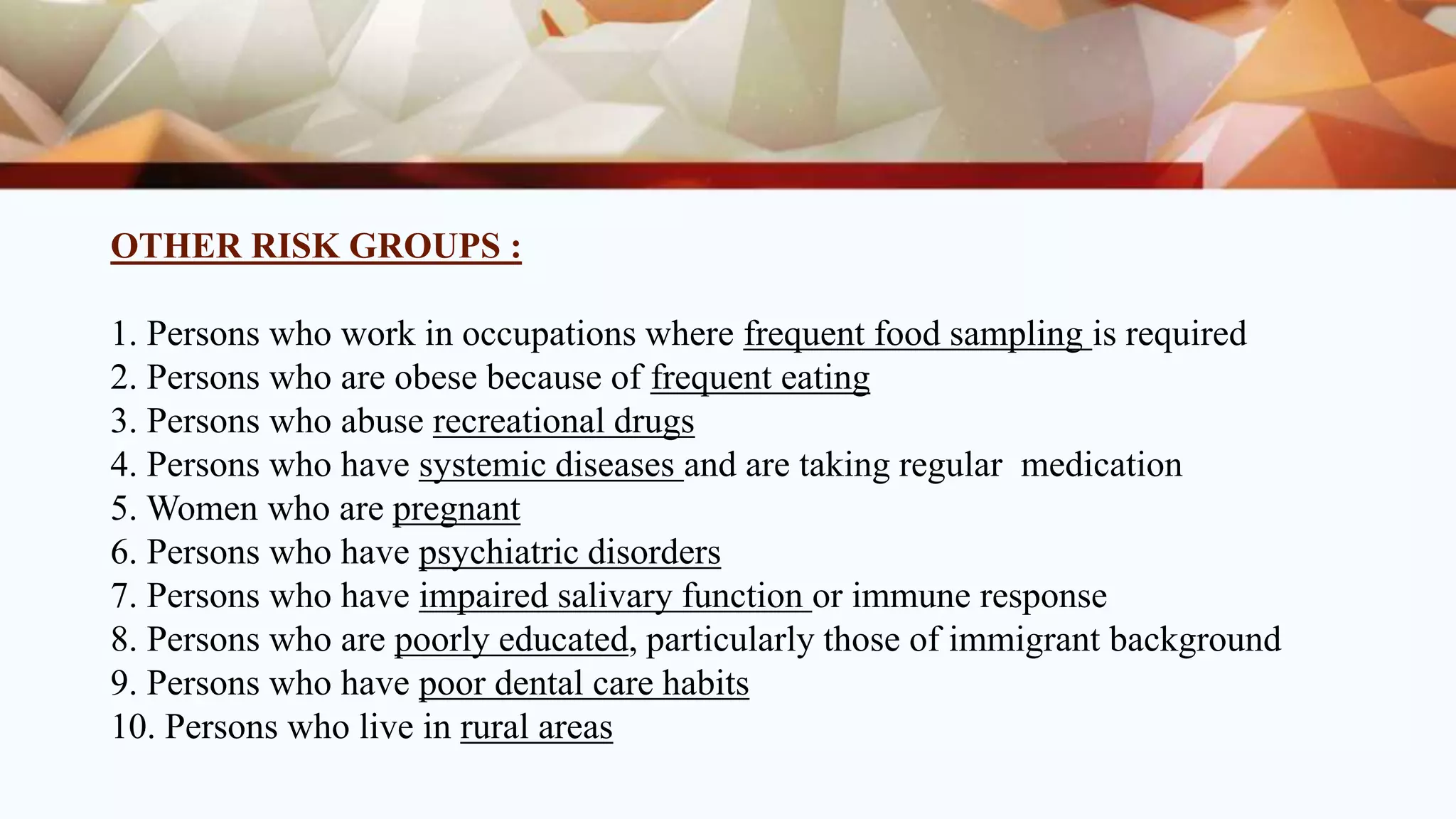 OTHER RISK GROUPS :

1. Persons who work in occupations where frequent food sampling is required
2. Persons who are obese because of frequent eating
3. Persons who abuse recreational drugs
4. Persons who have systemic diseases and are taking regular medication
5. Women who are pregnant
6. Persons who have psychiatric disorders
7. Persons who have impaired salivary function or immune response
8. Persons who are poorly educated, particularly those of immigrant background
9. Persons who have poor dental care habits
10. Persons who live in rural areas